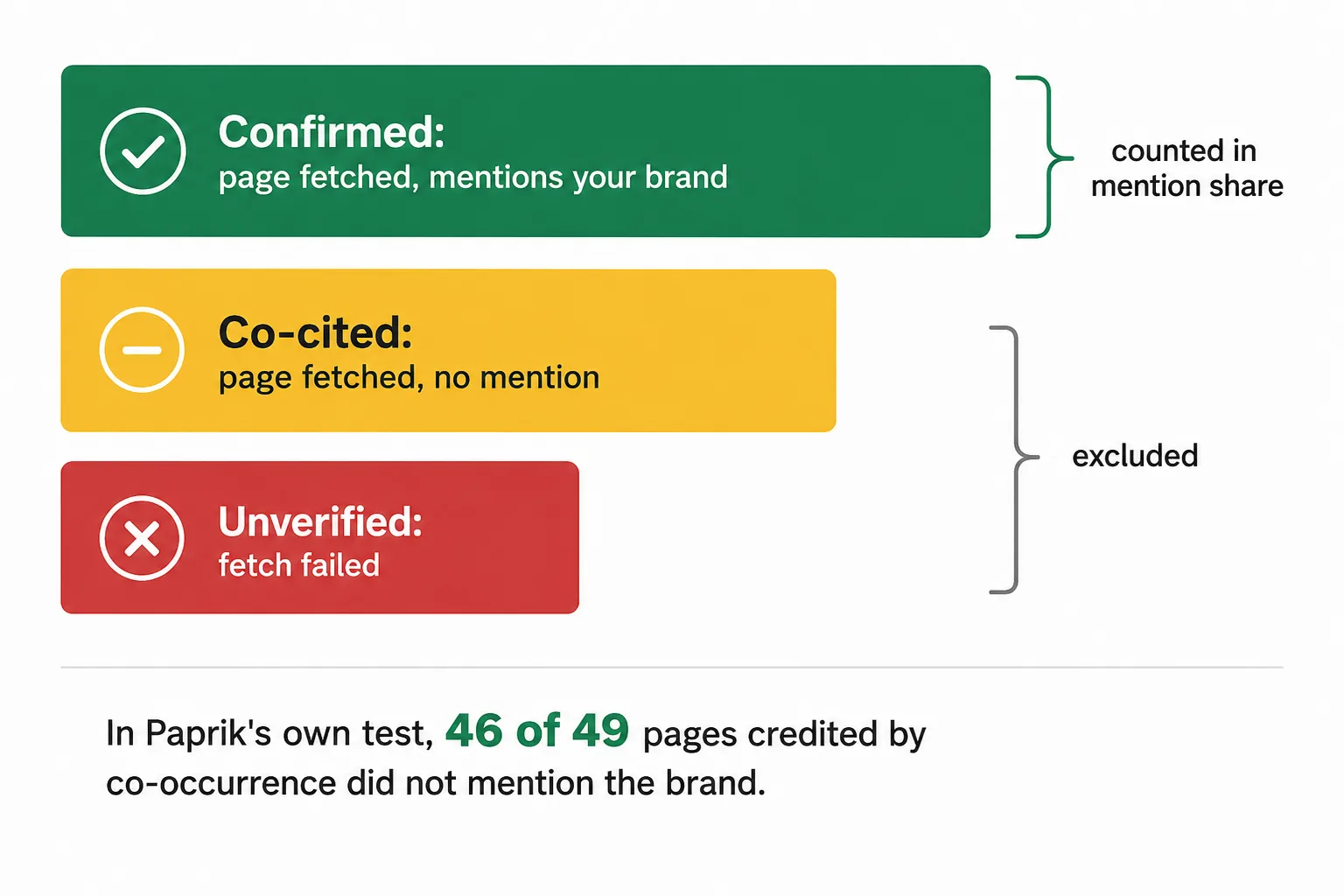 Confirmed:
page fetched, mentions your brand

counted in mention share

Co-cited:
page fetched, no mention

Unverified:
fetch failed

excluded

In Paprik's own test, 46 of 49 pages credited by co-occurrence did not mention the brand.